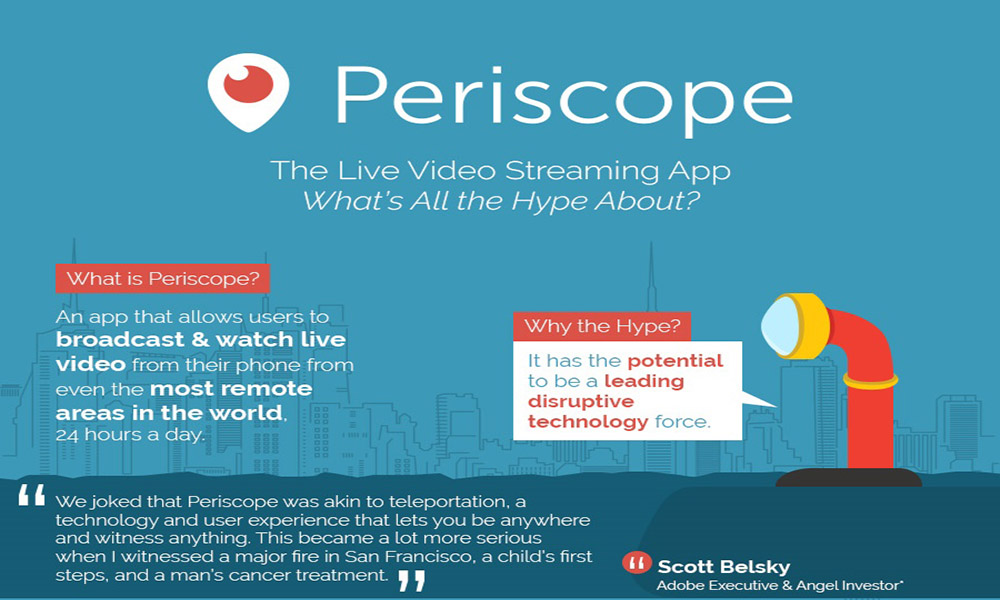 Periscope

The Live Video Streaming App
What's All the Hype About?

What is Periscope?

An app that allows users to broadcast & watch live video from their phone from even the most remote areas in the world, 24 hours a day.

Why the Hype?

It has the potential to be a leading disruptive technology force.

“ We joked that Periscope was akin to teleportation, a technology and user experience that lets you be anywhere and witness anything. This became a lot more serious when I witnessed a major fire in San Francisco, a child's first steps, and a man's cancer treatment. ”

“ Scott Belsky
Adobe Executive & Angel Investor*